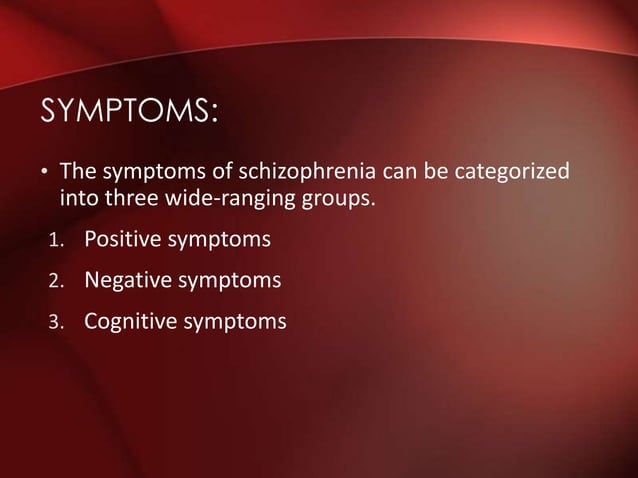 SYMPTOMS:

• The symptoms of schizophrenia can be categorized into three wide-ranging groups.

1. Positive symptoms
2. Negative symptoms
3. Cognitive symptoms